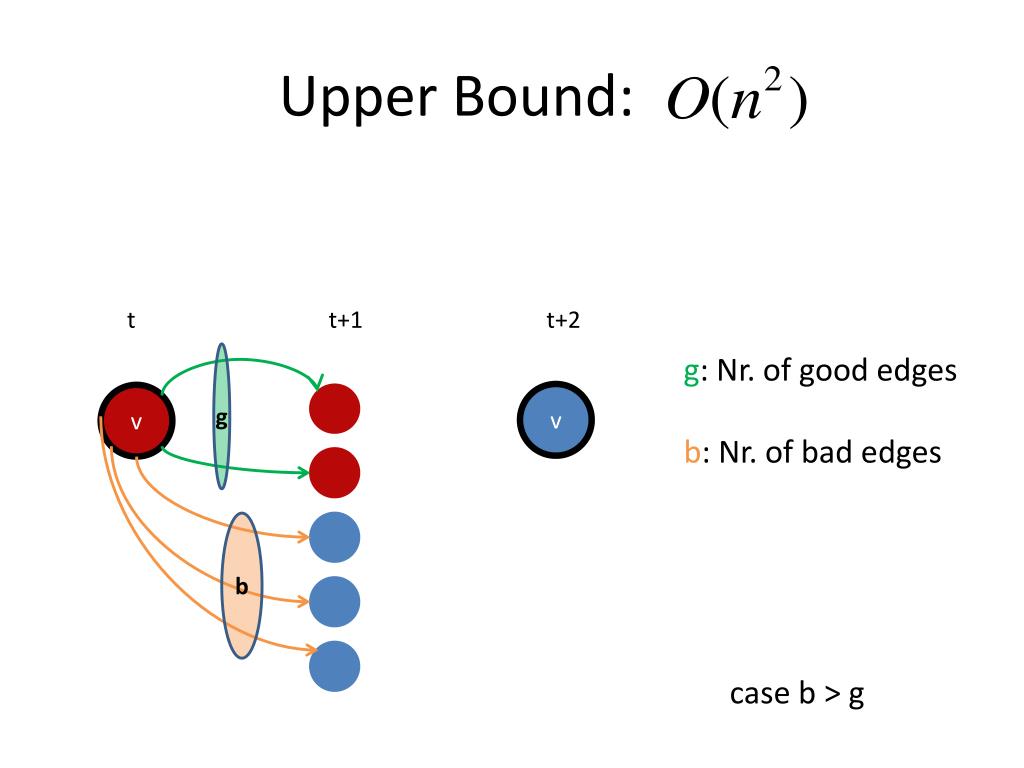 Upper Bound: $O(n^2)$

t

t+1

t+2

v

g

b

v

g: Nr. of good edges

b: Nr. of bad edges

case b > g